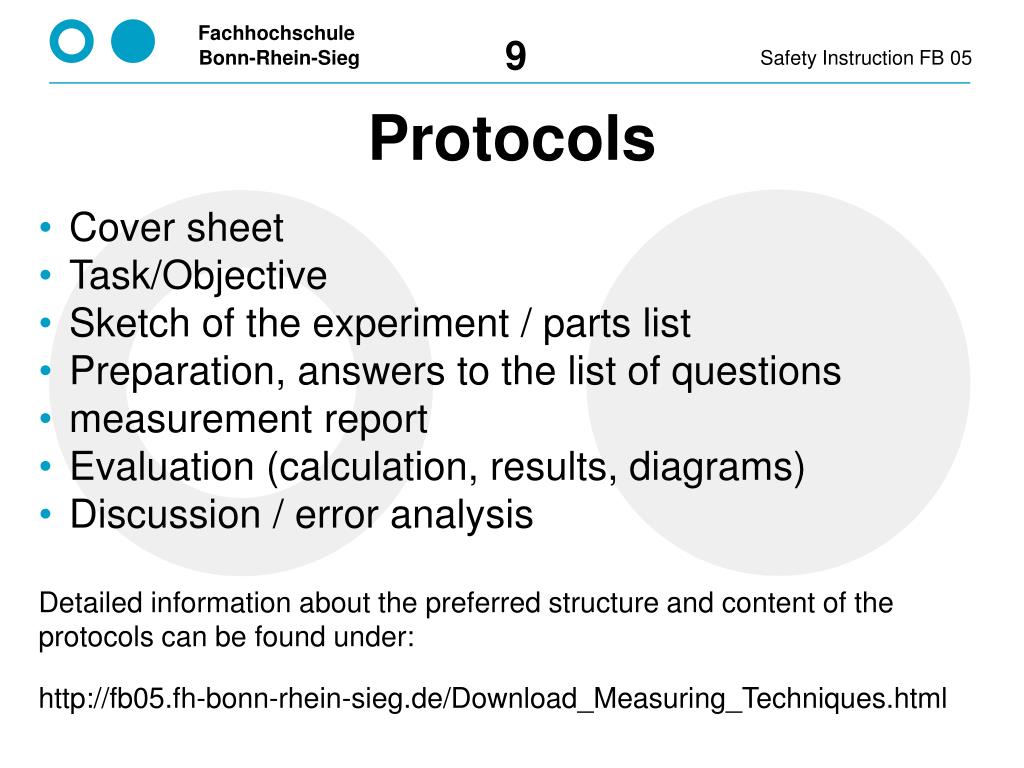 Fachhochschule
Bonn-Rhein-Sieg

9

Safety Instruction FB 05

Protocols

• Cover sheet
• Task/Objective
• Sketch of the experiment / parts list
• Preparation, answers to the list of questions
• measurement report
• Evaluation (calculation, results, diagrams)
• Discussion / error analysis

Detailed information about the preferred structure and content of the protocols can be found under:

http://fb05.fh-bonn-rhein-sieg.de/Download_Measuring_Techniques.html